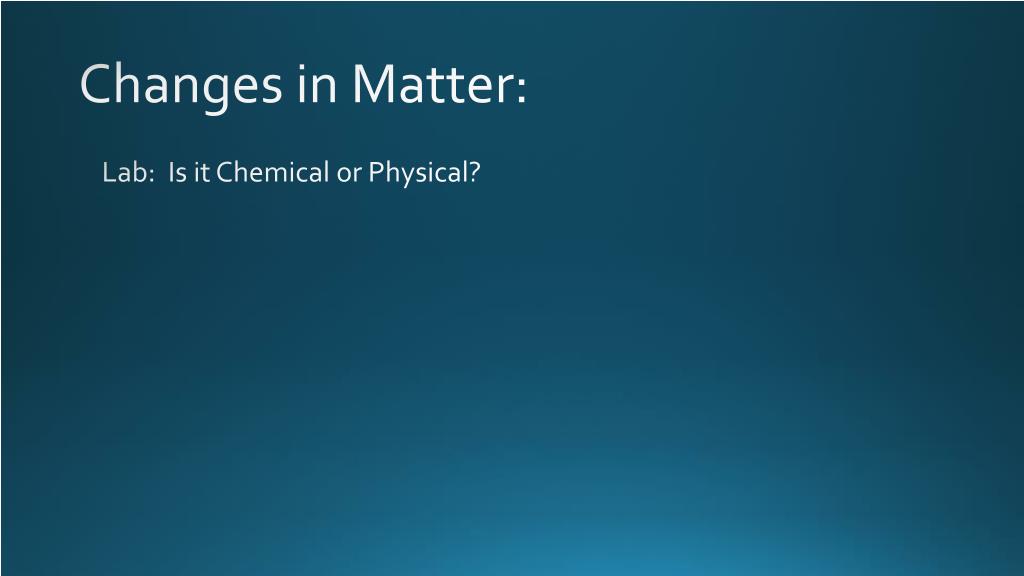 Changes in Matter:

Lab: Is it Chemical or Physical?